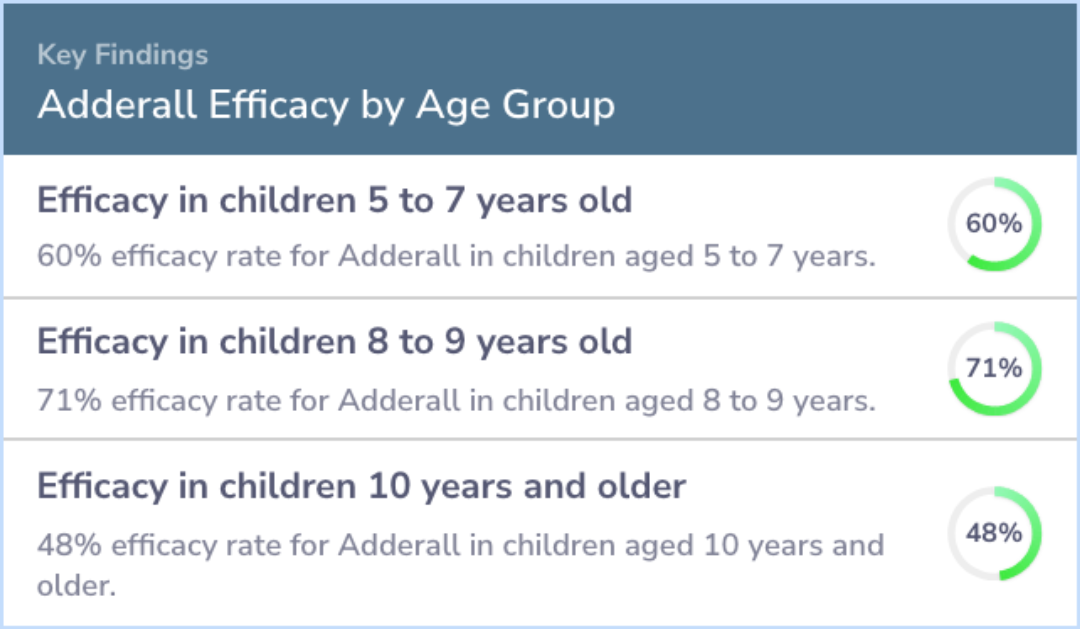 Key Findings
Adderall Efficacy by Age Group

Efficacy in children 5 to 7 years old
60% efficacy rate for Adderall in children aged 5 to 7 years.
60%

Efficacy in children 8 to 9 years old
71% efficacy rate for Adderall in children aged 8 to 9 years.
71%

Efficacy in children 10 years and older
48% efficacy rate for Adderall in children aged 10 years and older.
48%